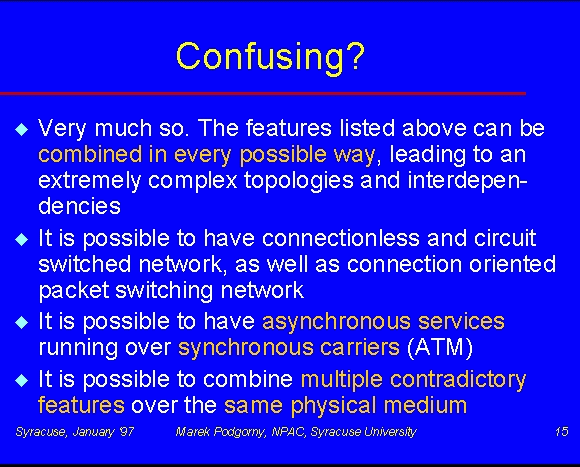 Confusing?

◆ Very much so. The features listed above can be combined in every possible way, leading to an extremely complex topologies and interdependencies

◆ It is possible to have connectionless and circuit switched network, as well as connection oriented packet switching network

◆ It is possible to have asynchronous services running over synchronous carriers (ATM)

◆ It is possible to combine multiple contradictory features over the same physical medium

Syracuse, January '97 Marek Podgorny, NPAC, Syracuse University 15